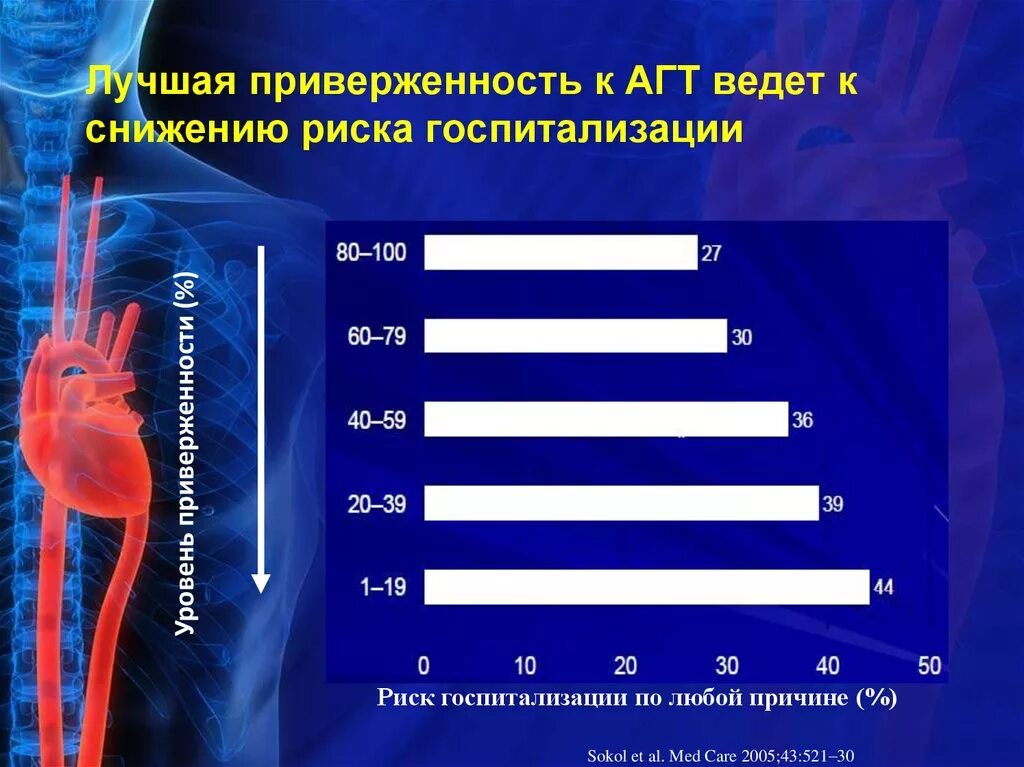 Лучшая приверженность к АГТ ведет к снижению риска госпитализации

Уровень приверженности (%)

80–100 27
60–79 30
40–59 36
20–39 39
1–19 44

0 10 20 30 40 50

Риск госпитализации по любой причине (%)

Sokol et al. Med Care 2005;43:521–30